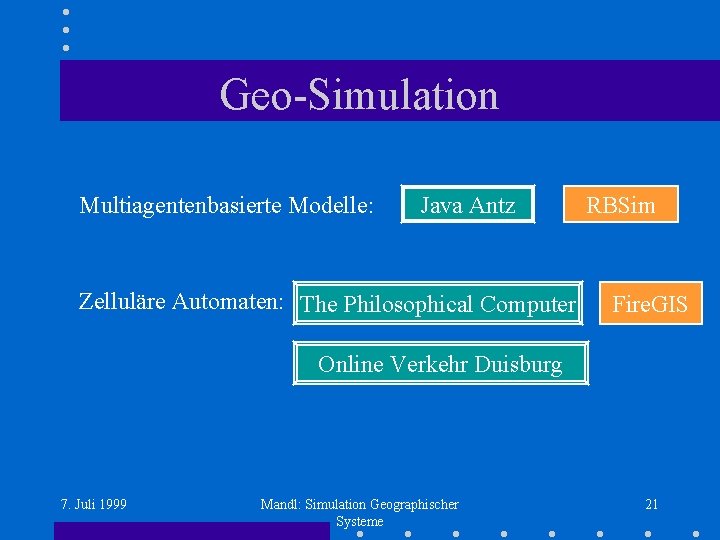 Geo-Simulation

Multiagentenbasierte Modelle: Java Antz RBSim

Zelluläre Automaten: The Philosophical Computer FireGIS

Online Verkehr Duisburg

7. Juli 1999

Mandl: Simulation Geographischer Systeme

21